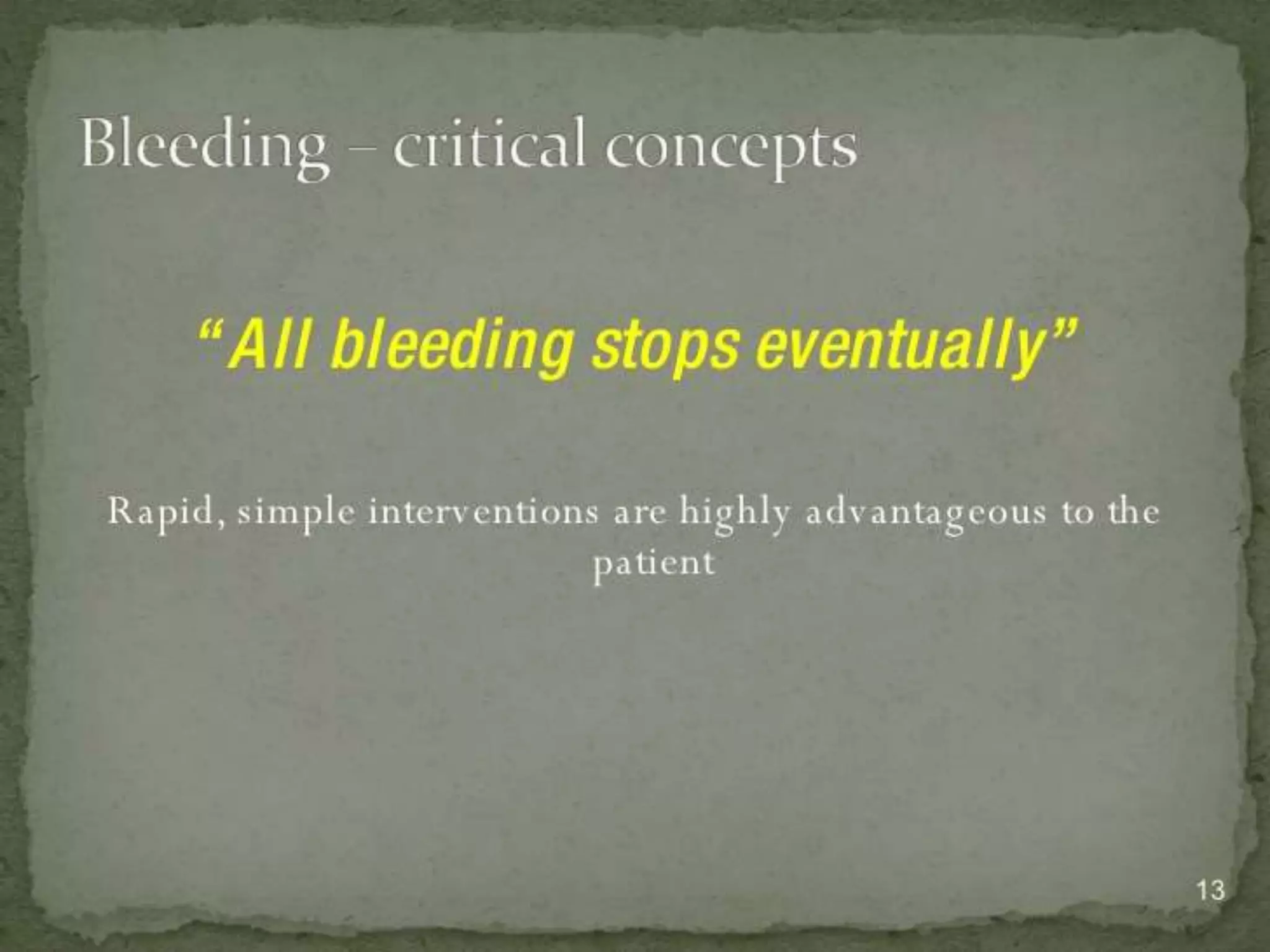 Bleeding – critical concepts

“All bleeding stops eventually”

Rapid, simple interventions are highly advantageous to the patient

13